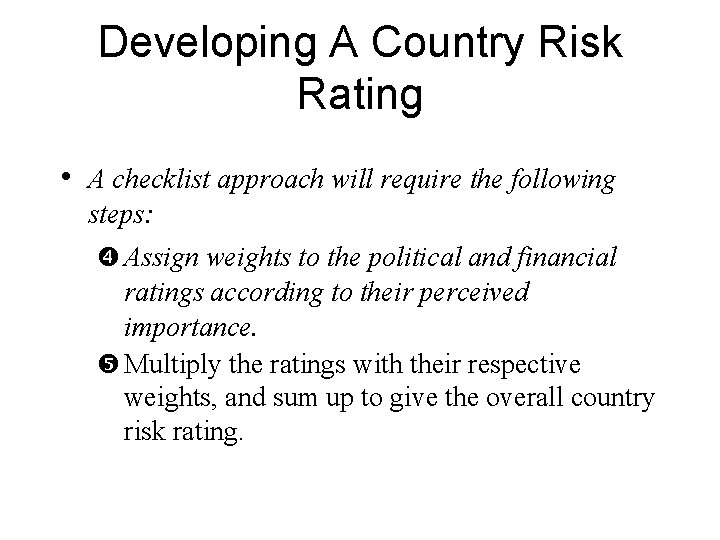 Developing A Country Risk Rating

• A checklist approach will require the following steps:

❹ Assign weights to the political and financial ratings according to their perceived importance.

❺ Multiply the ratings with their respective weights, and sum up to give the overall country risk rating.